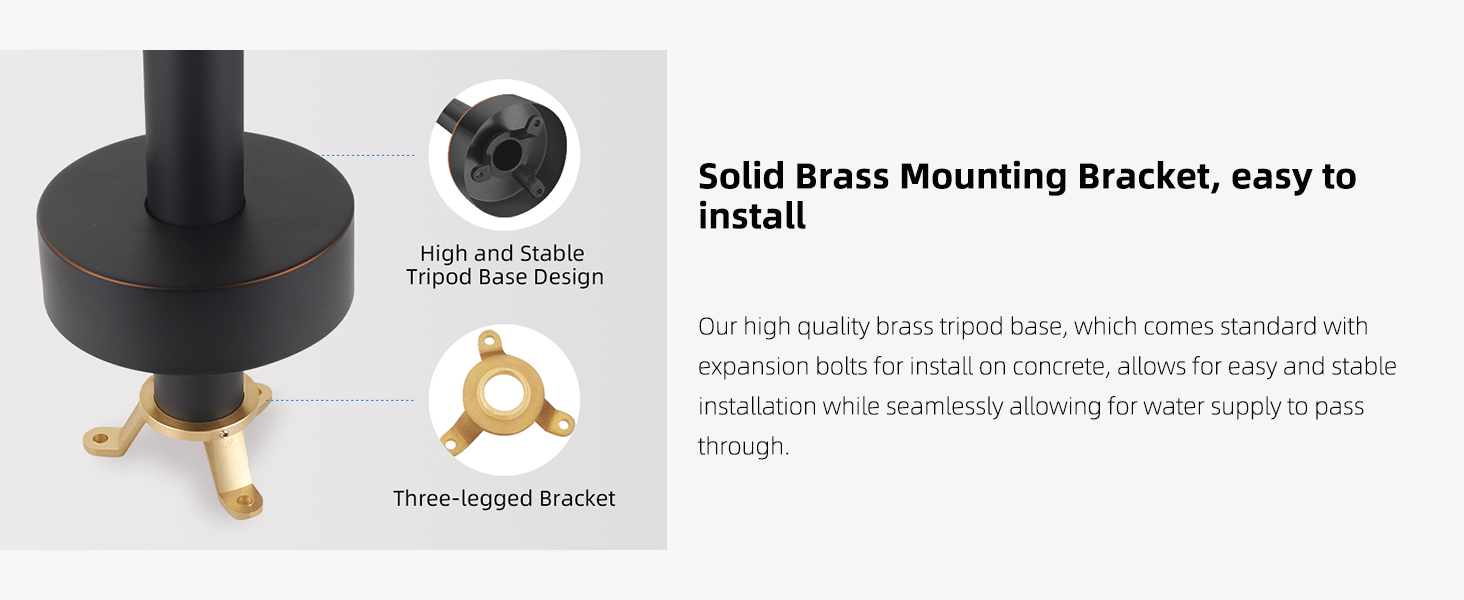 High and Stable
Tripod Base Design

Three-legged Bracket

Solid Brass Mounting Bracket, easy to install

Our high quality brass tripod base, which comes standard with expansion bolts for install on concrete, allows for easy and stable installation while seamlessly allowing for water supply to pass through.